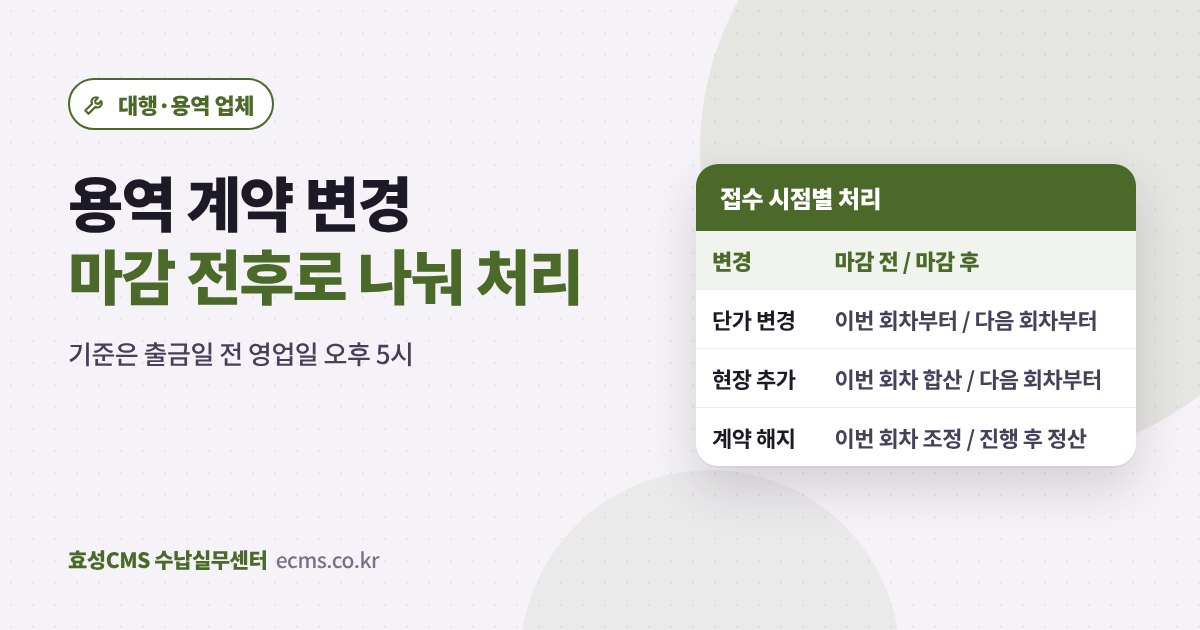 대행·용역 업체

용역 계약 변경
마감 전후로 나눠 처리

기준은 출금일 전 영업일 오후 5시

접수 시점별 처리

| 변경 | 마감 전 / 마감 후 |
|---|---|
| 단가 변경 | 이번 회차부터 / 다음 회차부터 |
| 현장 추가 | 이번 회차 합산 / 다음 회차부터 |
| 계약 해지 | 이번 회차 조정 / 진행 후 정산 |

효성CMS 수납실무센터 ecms.co.kr